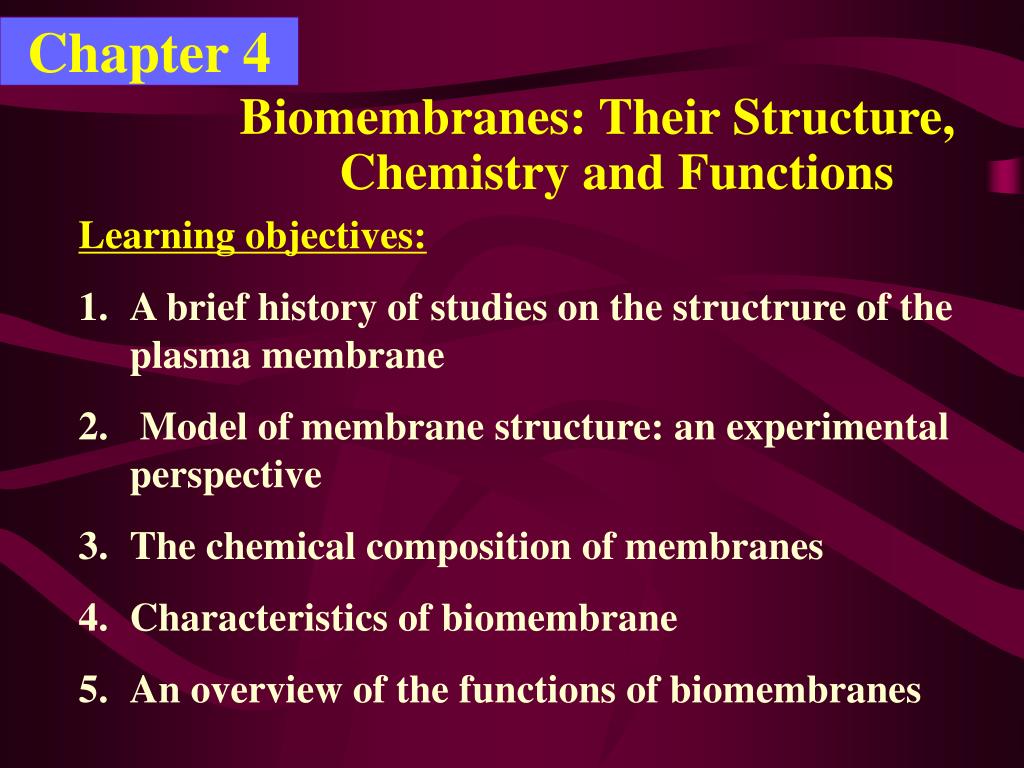 Chapter 4

Biomembranes: Their Structure, Chemistry and Functions

Learning objectives:

1. A brief history of studies on the structrure of the plasma membrane

2. Model of membrane structure: an experimental perspective

3. The chemical composition of membranes

4. Characteristics of biomembrane

5. An overview of the functions of biomembranes